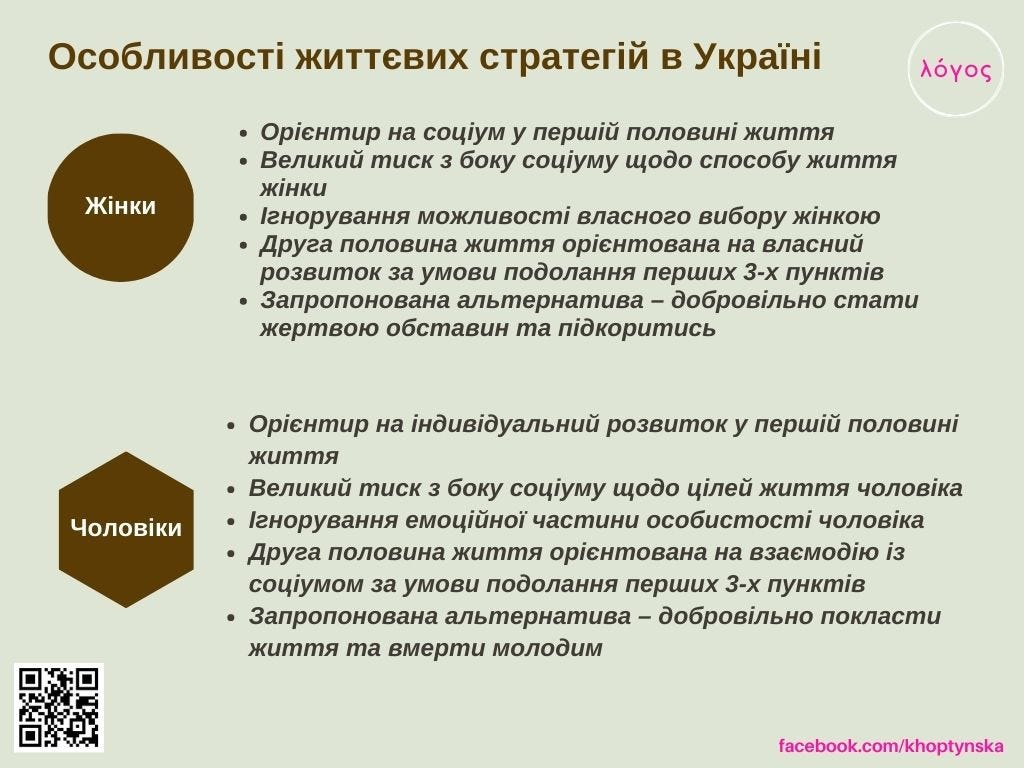 Особливості життєвих стратегій в Україні

λόγος

Жінки

- Орієнтир на соціум у першій половині життя
- Великий тиск з боку соціуму щодо способу життя жінки
- Ігнорування можливості власного вибору жінкою
- Друга половина життя орієнтована на власний розвиток за умови подолання перших 3-х пунктів
- Запропонована альтернатива – добровільно стати жертвою обставин та підкоритись

Чоловіки

- Орієнтир на індивідуальний розвиток у першій половині життя
- Великий тиск з боку соціуму щодо цілей життя чоловіка
- Ігнорування емоційної частини особистості чоловіка
- Друга половина життя орієнтована на взаємодію із соціумом за умови подолання перших 3-х пунктів
- Запропонована альтернатива – добровільно покласти життя та вмерти молодим

facebook.com/khoptynska